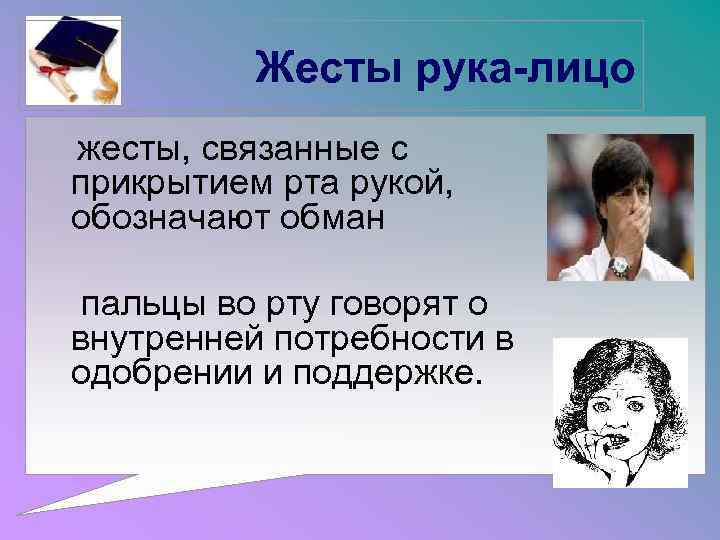 Жесты рука-лицо

жесты, связанные с прикрытием рта рукой, обозначают обман

пальцы во рту говорят о внутренней потребности в одобрении и поддержке.